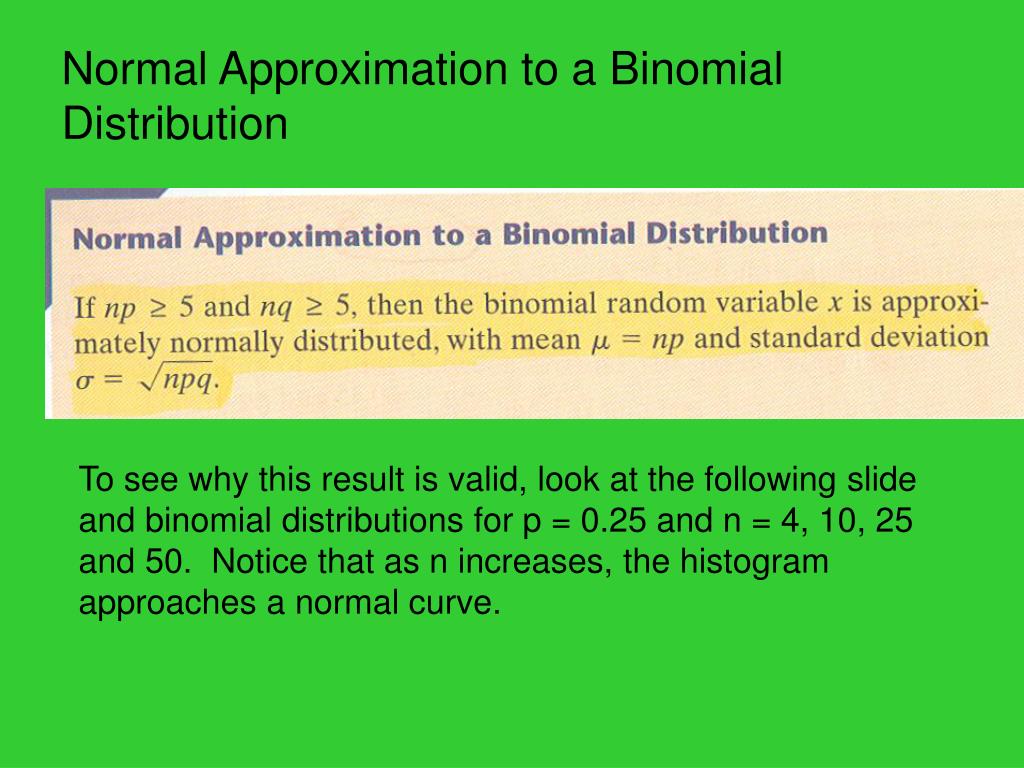 Normal Approximation to a Binomial Distribution

Normal Approximation to a Binomial Distribution

If $np \geq 5$ and $nq \geq 5$, then the binomial random variable $x$ is approximately normally distributed, with mean $\mu = np$ and standard deviation $\sigma = \sqrt{npq}$.

To see why this result is valid, look at the following slide and binomial distributions for p = 0.25 and n = 4, 10, 25 and 50. Notice that as n increases, the histogram approaches a normal curve.